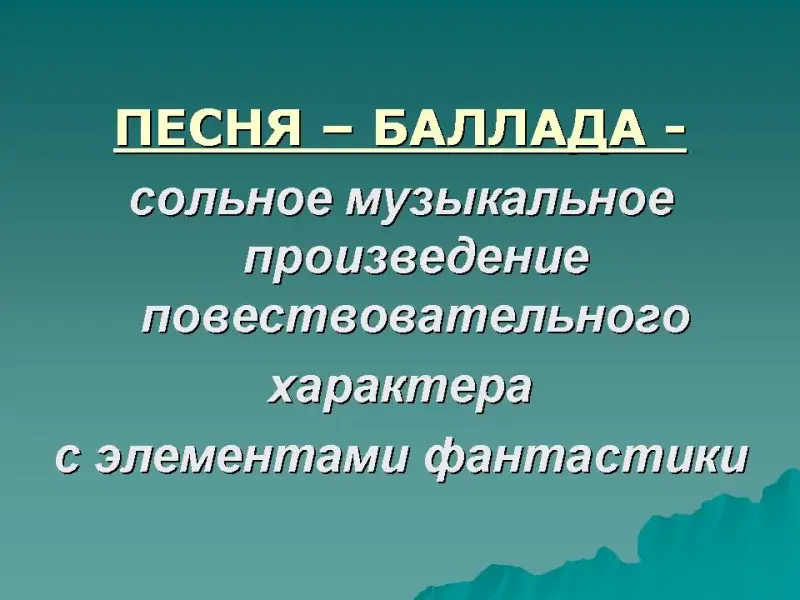 ПЕСНЯ – БАЛЛАДА -

сольное музыкальное произведение повествовательного характера с элементами фантастики